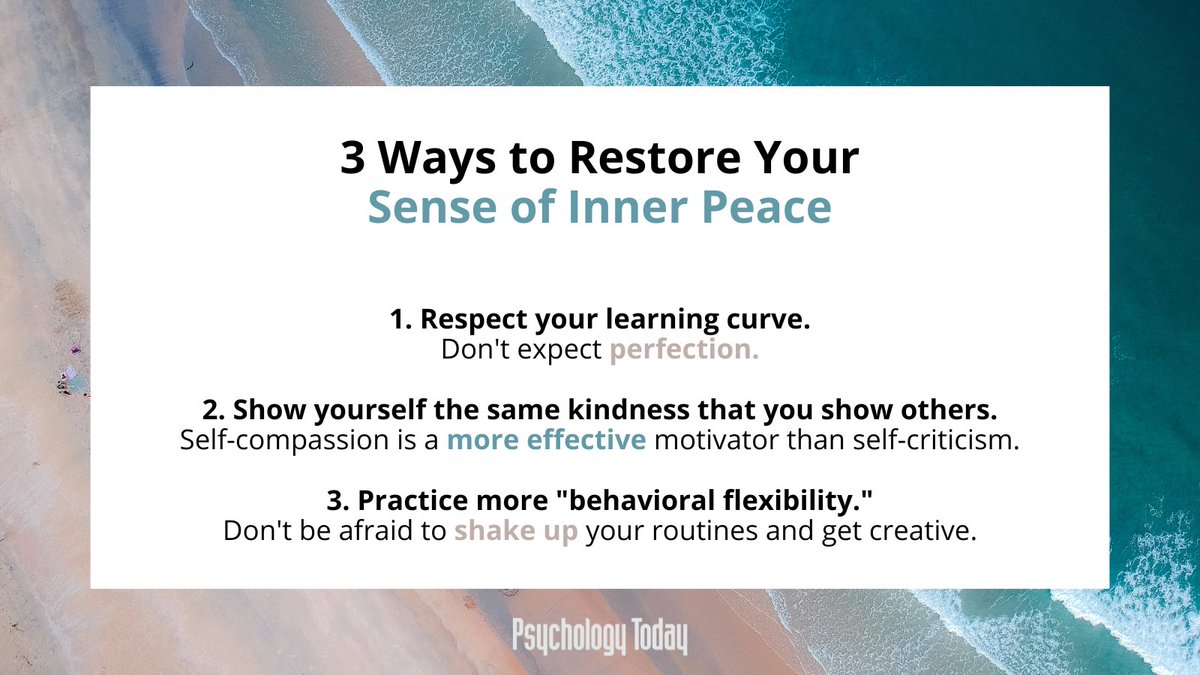 3 Ways to Restore Your
Sense of Inner Peace

1. Respect your learning curve.
Don't expect perfection.

2. Show yourself the same kindness that you show others.
Self-compassion is a more effective motivator than self-criticism.

3. Practice more "behavioral flexibility."
Don't be afraid to shake up your routines and get creative.

Psychology Today